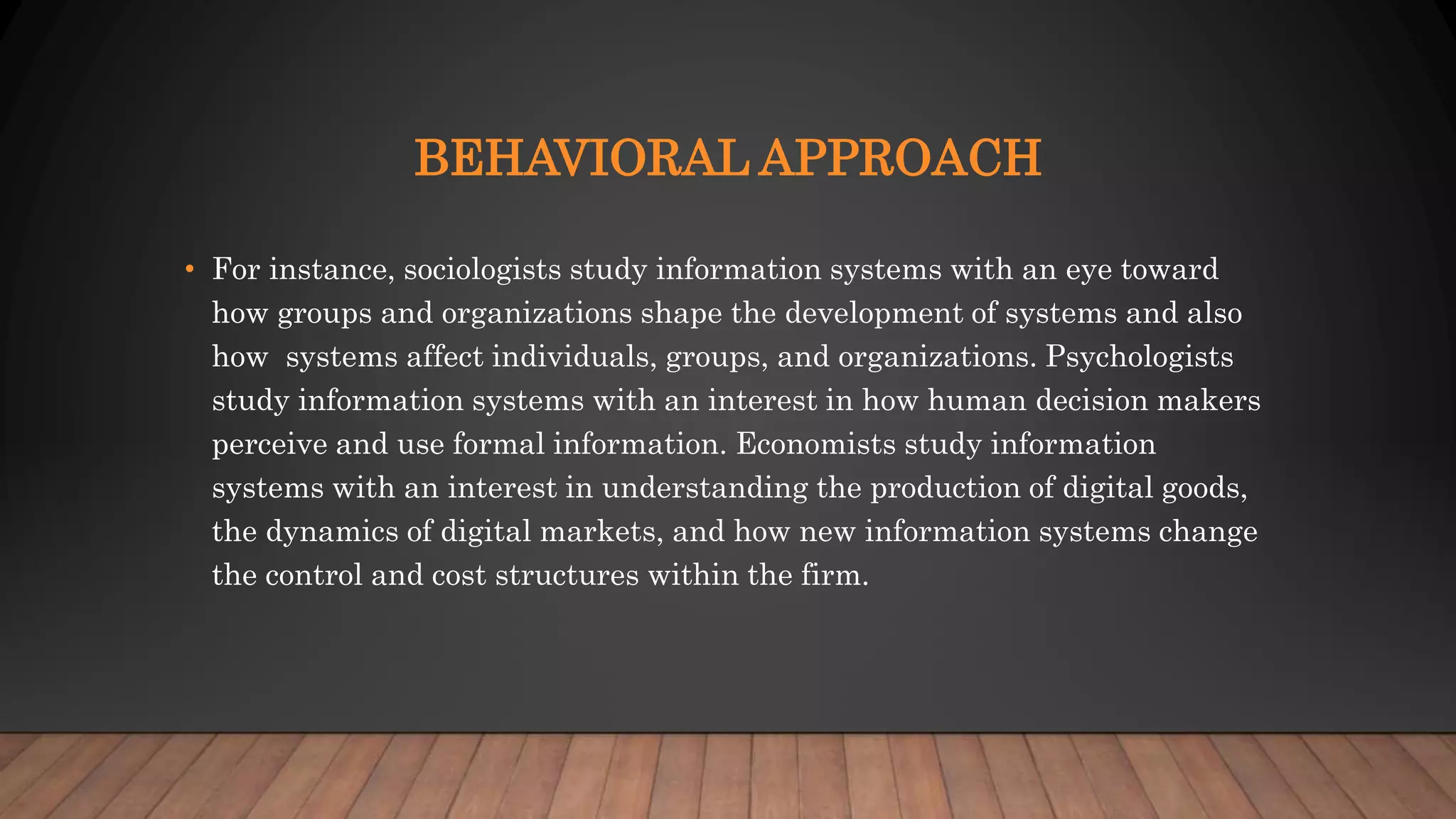 BEHAVIORAL APPROACH

• For instance, sociologists study information systems with an eye toward how groups and organizations shape the development of systems and also how systems affect individuals, groups, and organizations. Psychologists study information systems with an interest in how human decision makers perceive and use formal information. Economists study information systems with an interest in understanding the production of digital goods, the dynamics of digital markets, and how new information systems change the control and cost structures within the firm.